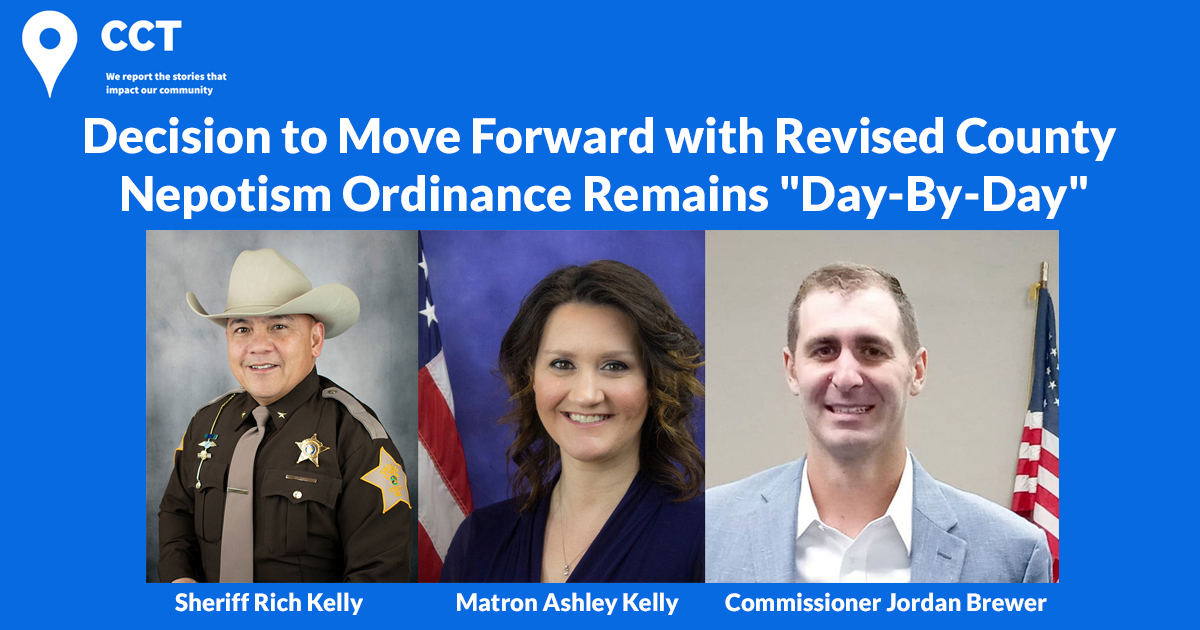 CCT

We report the stories that impact our community

Decision to Move Forward with Revised County Nepotism Ordinance Remains "Day-By-Day"

Sheriff Rich Kelly

Matron Ashley Kelly

Commissioner Jordan Brewer